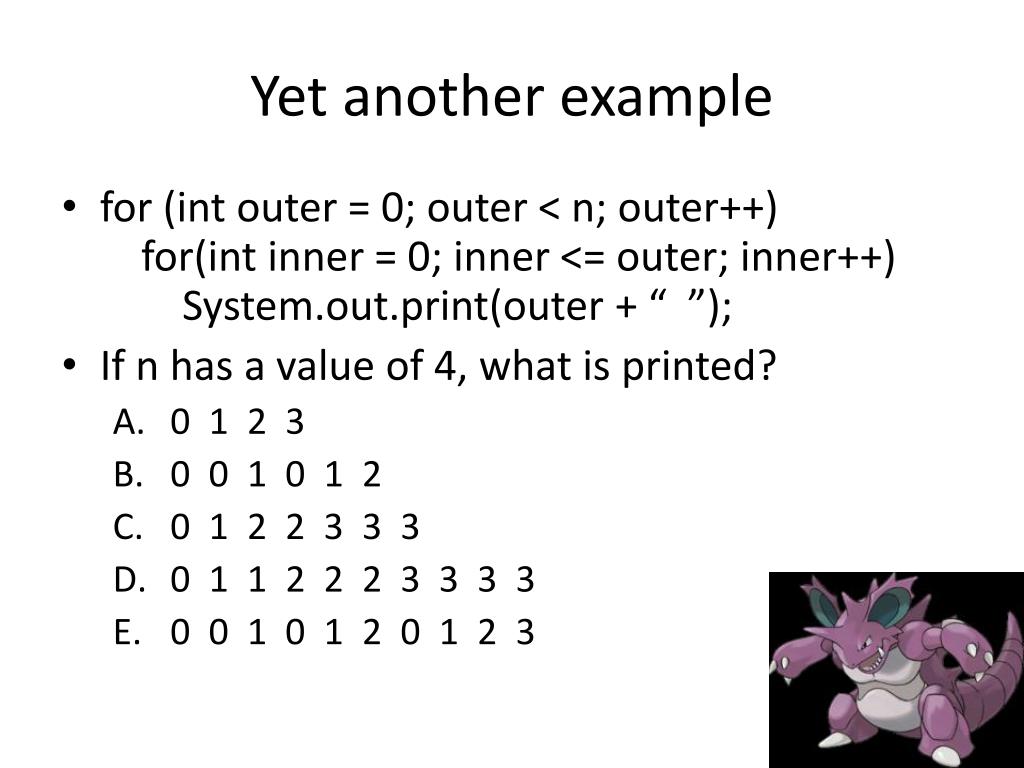 Yet another example

• for (int outer = 0; outer < n; outer++)
for(int inner = 0; inner <= outer; inner++)
System.out.print(outer + “  ”);

• If n has a value of 4, what is printed?

A. 0 1 2 3
B. 0 0 1 0 1 2
C. 0 1 2 2 3 3 3
D. 0 1 1 2 2 2 3 3 3 3
E. 0 0 1 0 1 2 0 1 2 3